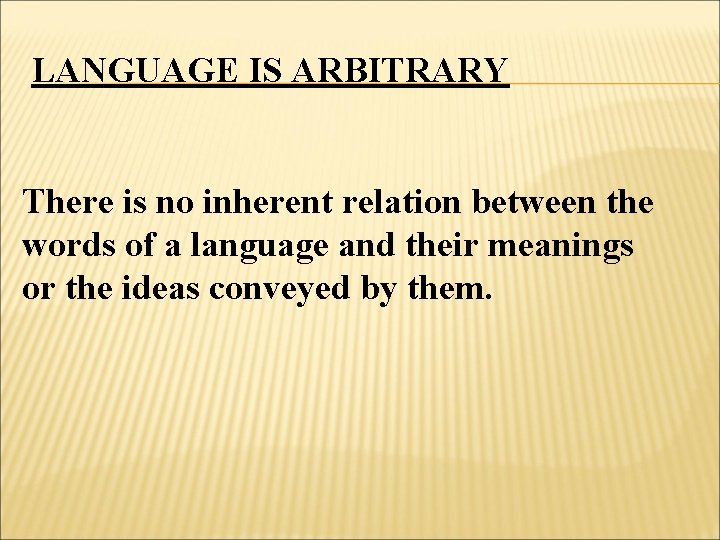 LANGUAGE IS ARBITRARY

There is no inherent relation between the words of a language and their meanings or the ideas conveyed by them.